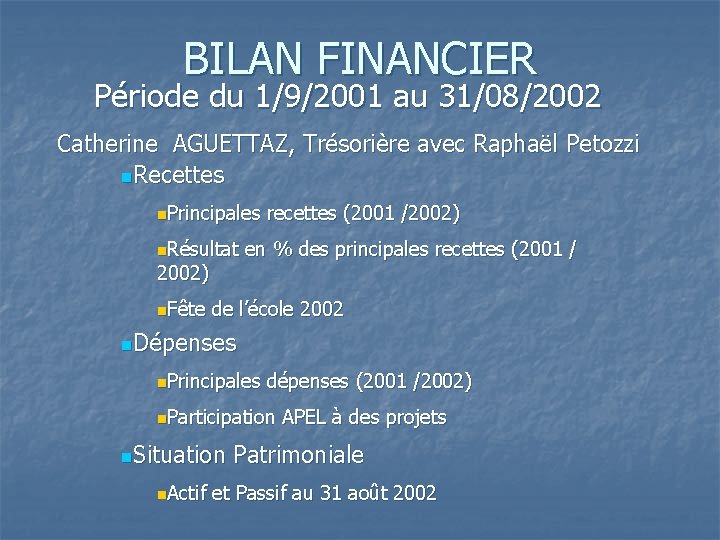 BILAN FINANCIER
Période du 1/9/2001 au 31/08/2002

Catherine AGUETTAZ, Trésorière avec Raphaël Petozzi

Recettes

Principales recettes (2001 /2002)

Résultat en % des principales recettes (2001 / 2002)

Fête de l'école 2002

Dépenses

Principales dépenses (2001 /2002)

Participation APEL à des projets

Situation Patrimoniale

Actif et Passif au 31 août 2002